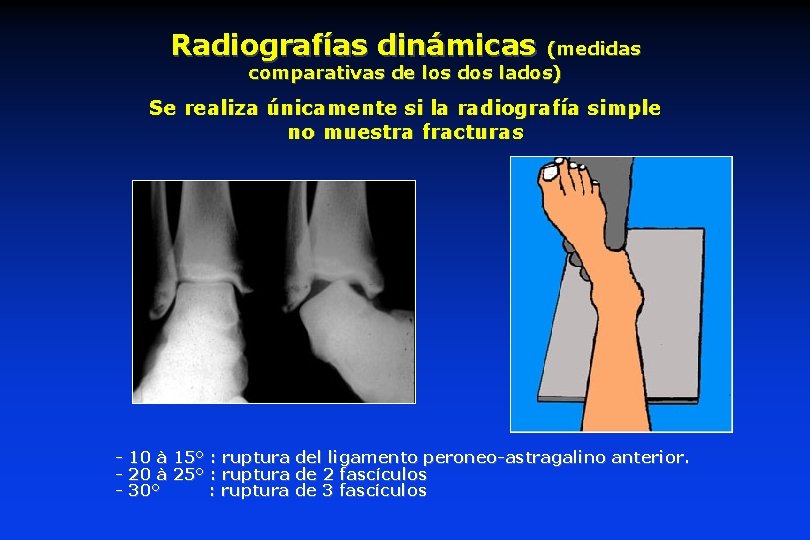 Radiografías dinámicas (medidas comparativas de los dos lados)

Se realiza únicamente si la radiografía simple no muestra fracturas

- 10 à 15° : ruptura del ligamento peroneo-astragalino anterior.
- 20 à 25° : ruptura de 2 fascículos
- 30° : ruptura de 3 fascículos